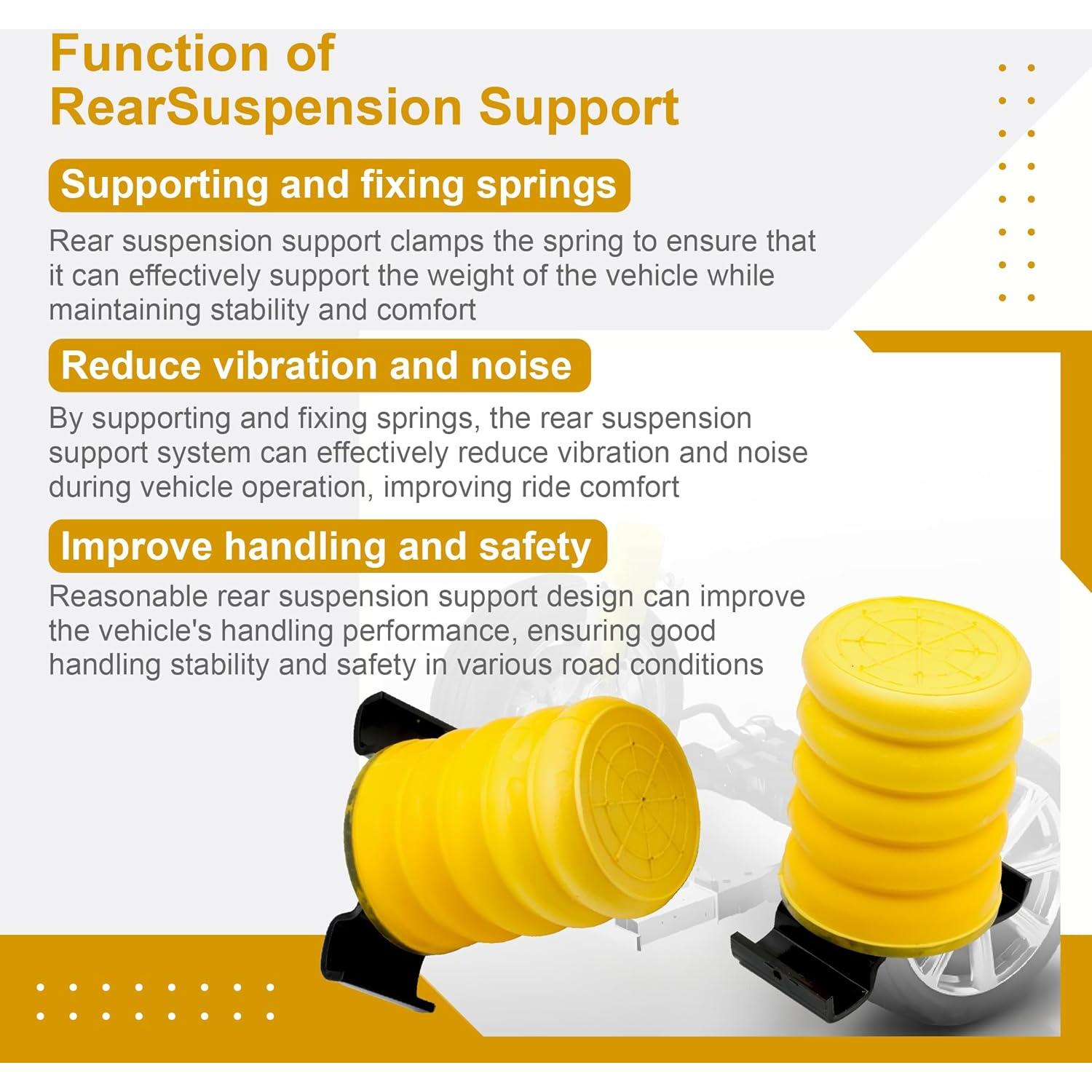 Function of RearSuspension Support

Supporting and fixing springs

Rear suspension support clamps the spring to ensure that it can effectively support the weight of the vehicle while maintaining stability and comfort

Reduce vibration and noise

By supporting and fixing springs, the rear suspension support system can effectively reduce vibration and noise during vehicle operation, improving ride comfort

Improve handling and safety

Reasonable rear suspension support design can improve the vehicle's handling performance, ensuring good handling stability and safety in various road conditions